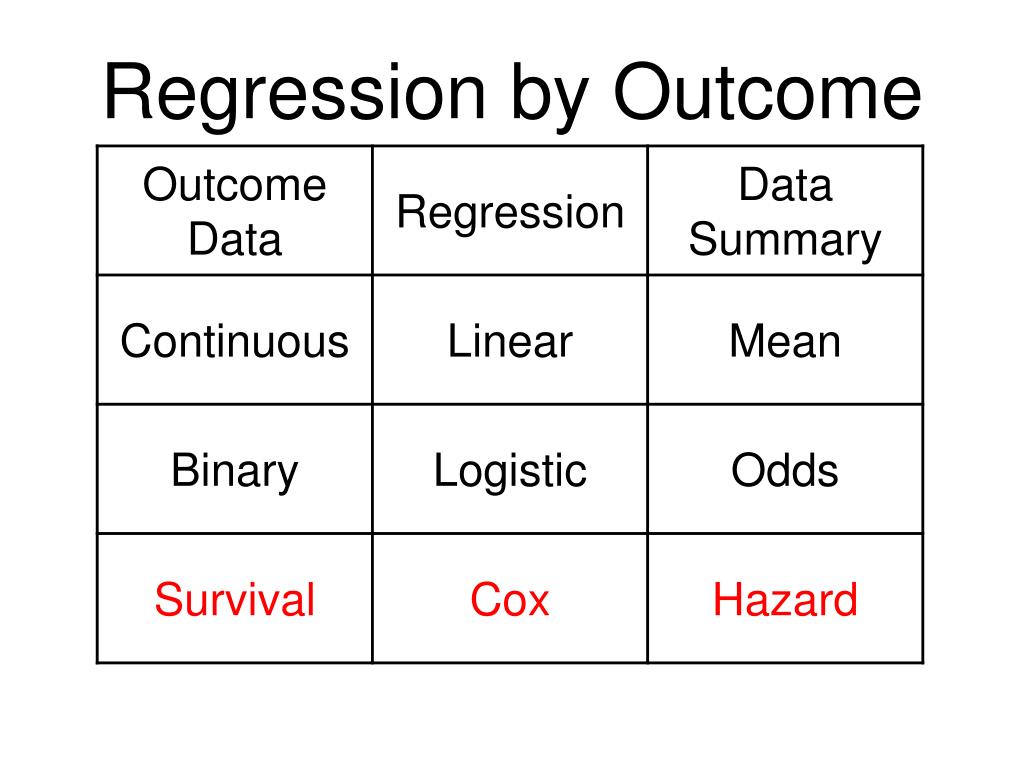 Regression by Outcome

| Outcome Data | Regression | Data Summary |
|---|---|---|
| Continuous | Linear | Mean |
| Binary | Logistic | Odds |
| Survival | Cox | Hazard |